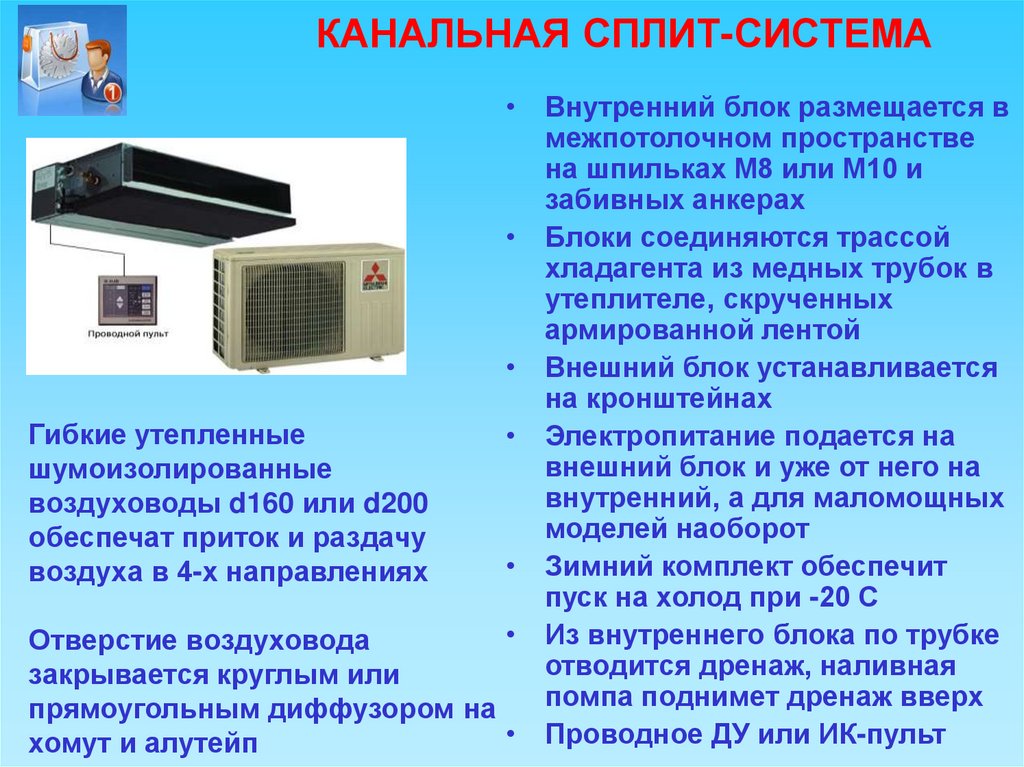 КАНАЛЬНАЯ СПЛИТ-СИСТЕМА

Проводной пульт

Гибкие утепленные шумоизолированные воздуховоды d160 или d200 обеспечат приток и раздачу воздуха в 4-х направлениях

Отверстие воздуховода закрывается круглым или прямоугольным диффузором на хомут и алутейп

• Внутренний блок размещается в межпотолочном пространстве на шпильках М8 или М10 и забивных анкерах
• Блоки соединяются трассой хладагента из медных трубок в утеплителе, скрученных армированной лентой
• Внешний блок устанавливается на кронштейнах
• Электропитание подается на внешний блок и уже от него на внутренний, а для маломощных моделей наоборот
• Зимний комплект обеспечит пуск на холод при -20 С
• Из внутреннего блока по трубке отводится дренаж, наливная помпа поднимет дренаж вверх
• Проводное ДУ или ИК-пульт